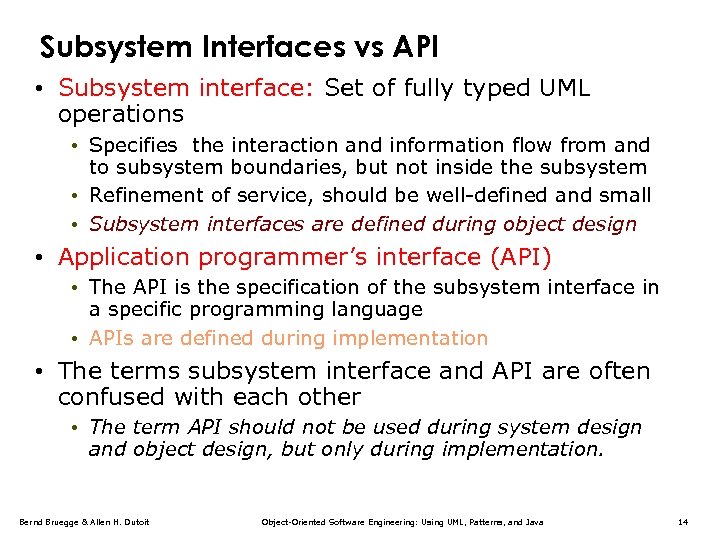 Subsystem Interfaces vs API

• Subsystem interface: Set of fully typed UML operations
  • Specifies the interaction and information flow from and to subsystem boundaries, but not inside the subsystem
  • Refinement of service, should be well-defined and small
  • Subsystem interfaces are defined during object design
• Application programmer's interface (API)
  • The API is the specification of the subsystem interface in a specific programming language
  • APIs are defined during implementation
• The terms subsystem interface and API are often confused with each other
  • The term API should not be used during system design and object design, but only during implementation.

Bernd Bruegge & Allen H. Dutoit Object-Oriented Software Engineering: Using UML, Patterns, and Java 14